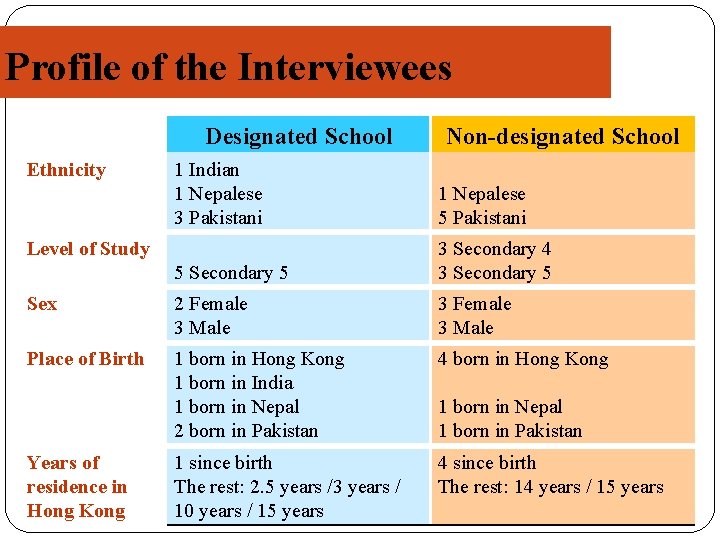 Profile of the Interviewees

| | Designated School | Non-designated School |
|---|---|---|
| Ethnicity | 1 Indian<br>1 Nepalese<br>3 Pakistani | 1 Nepalese<br>5 Pakistani |
| Level of Study | 5 Secondary 5 | 3 Secondary 4<br>3 Secondary 5 |
| Sex | 2 Female<br>3 Male | 3 Female<br>3 Male |
| Place of Birth | 1 born in Hong Kong<br>1 born in India<br>1 born in Nepal<br>2 born in Pakistan | 4 born in Hong Kong<br>1 born in Nepal<br>1 born in Pakistan |
| Years of residence in Hong Kong | 1 since birth<br>The rest: 2.5 years /3 years / 10 years / 15 years | 4 since birth<br>The rest: 14 years / 15 years |